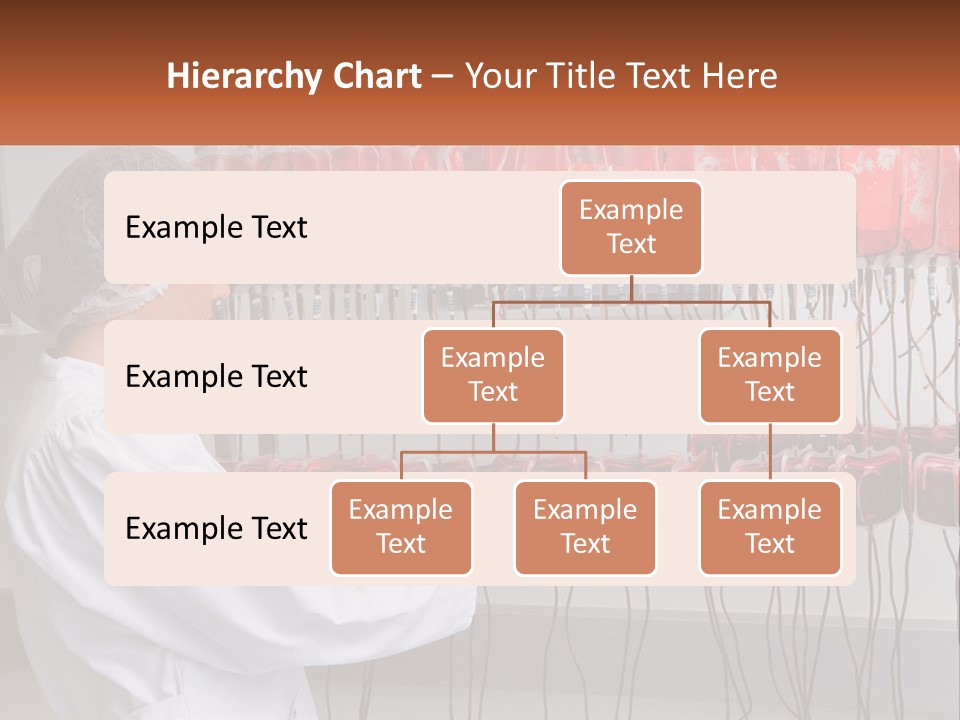 Hierarchy Chart – Your Title Text Here

Example Text

Example Text

Example Text

Example Text

Example Text

Example Text

Example Text

Example Text

Example Text